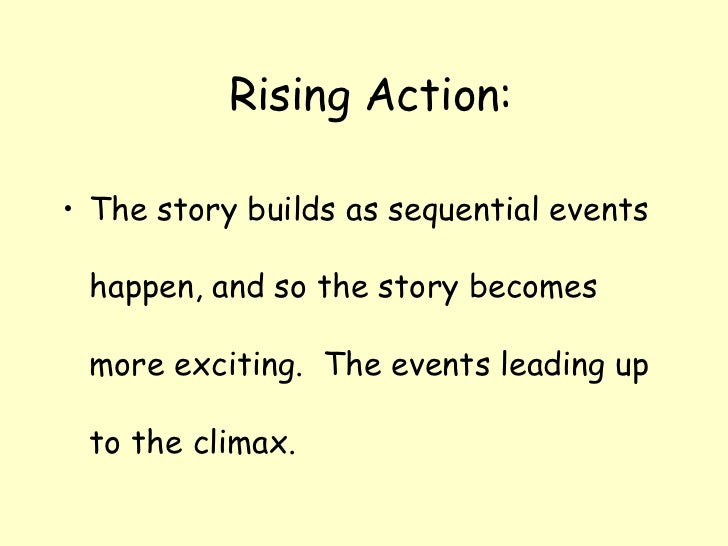 Rising Action:

• The story builds as sequential events happen, and so the story becomes more exciting. The events leading up to the climax.